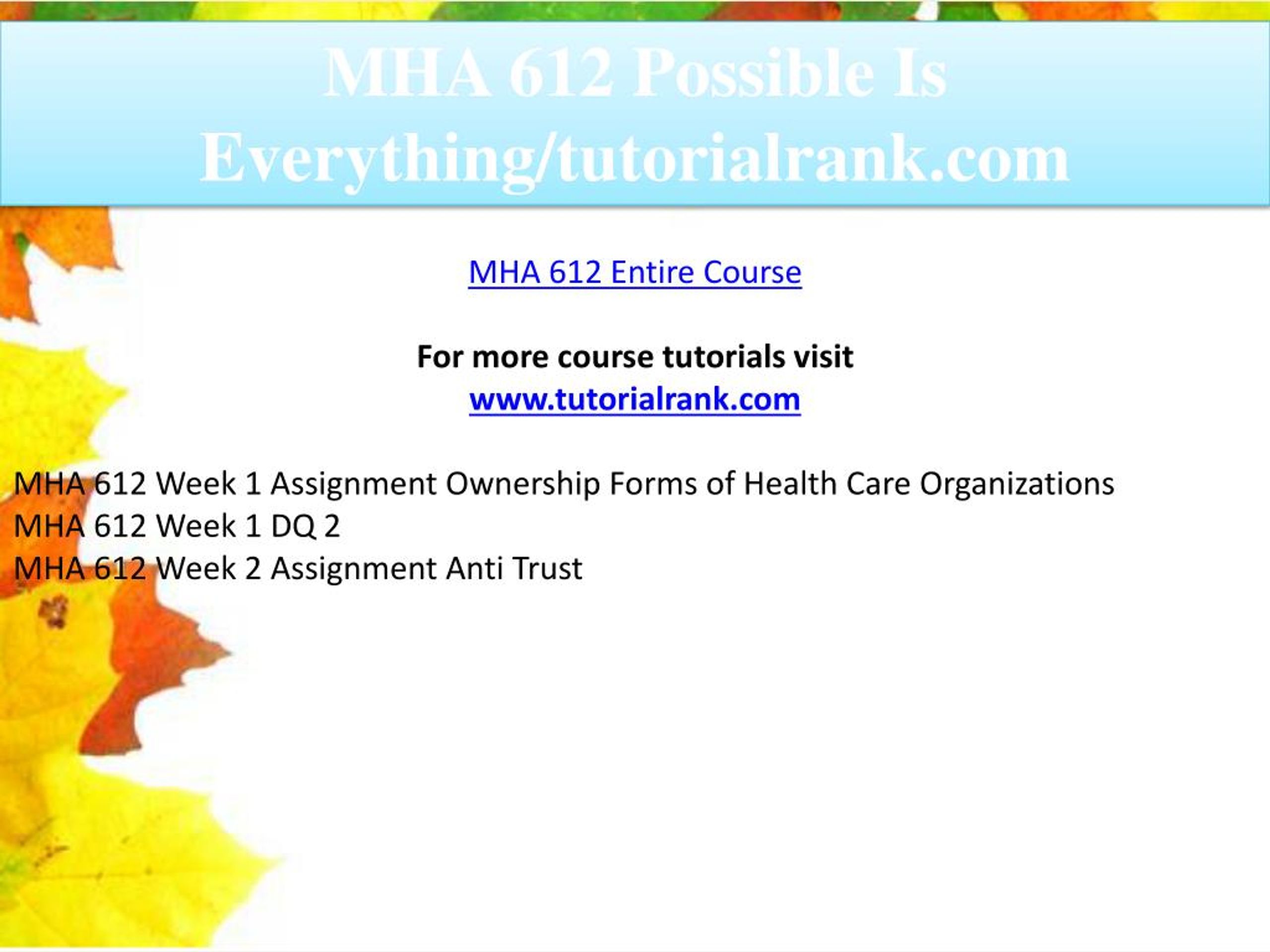 MHA 612 Possible Is Everything/tutorialrank.com

MHA 612 Entire Course

For more course tutorials visit
www.tutorialrank.com

MHA 612 Week 1 Assignment Ownership Forms of Health Care Organizations
MHA 612 Week 1 DQ 2
MHA 612 Week 2 Assignment Anti Trust